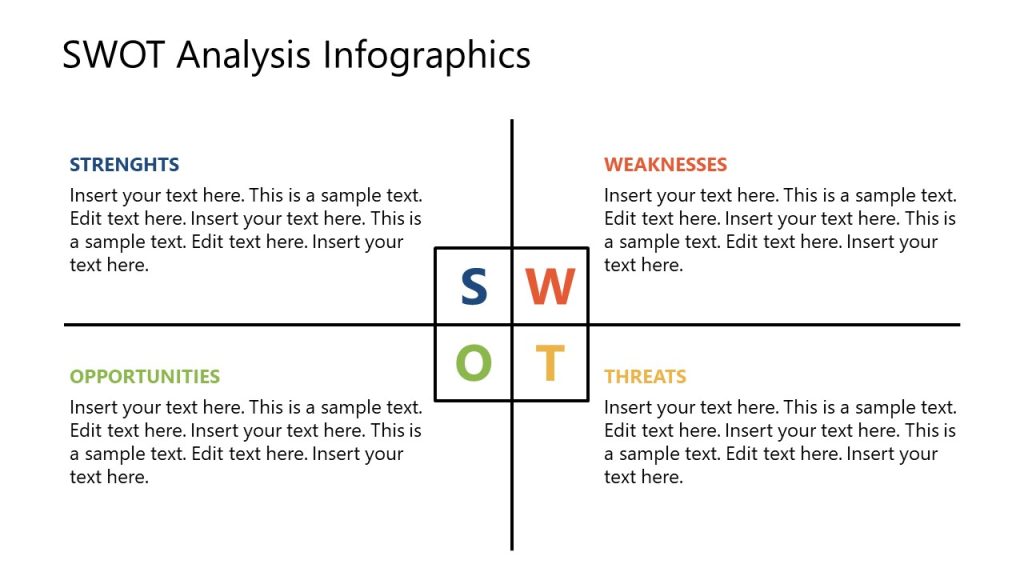 SWOT Analysis Infographics

STRENGHTS
Insert your text here. This is a sample text. Edit text here. Insert your text here. This is a sample text. Edit text here. Insert your text here.

WEAKNESSES
Insert your text here. This is a sample text. Edit text here. Insert your text here. This is a sample text. Edit text here. Insert your text here.

S W
O T

OPPORTUNITIES
Insert your text here. This is a sample text. Edit text here. Insert your text here. This is a sample text. Edit text here. Insert your text here.

THREATS
Insert your text here. This is a sample text. Edit text here. Insert your text here. This is a sample text. Edit text here. Insert your text here.